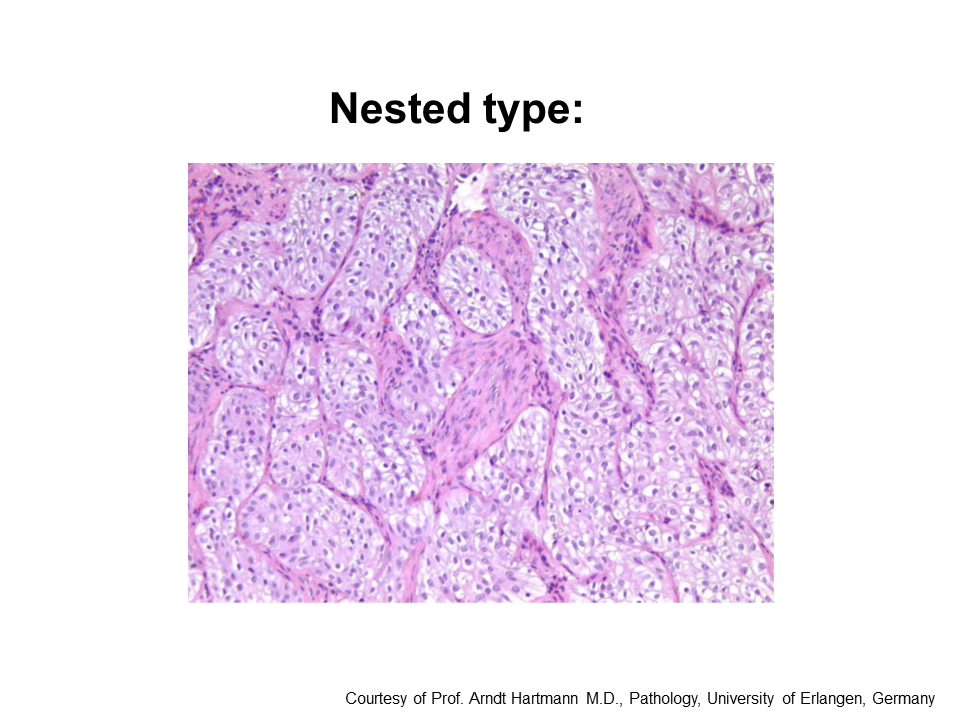 Nested type:

Courtesy of Prof. Arndt Hartmann M.D., Pathology, University of Erlangen, Germany